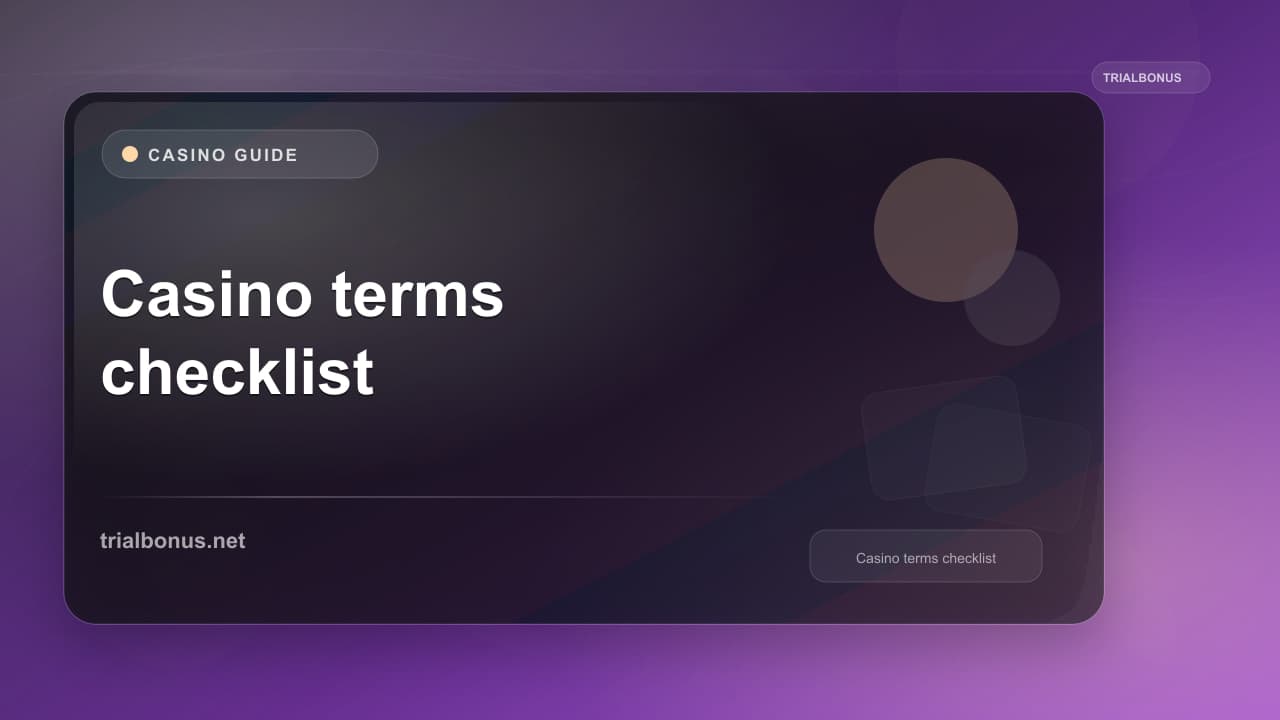 TRIALBONUS

CASINO GUIDE

Casino terms checklist

trialbonus.net

Casino terms checklist